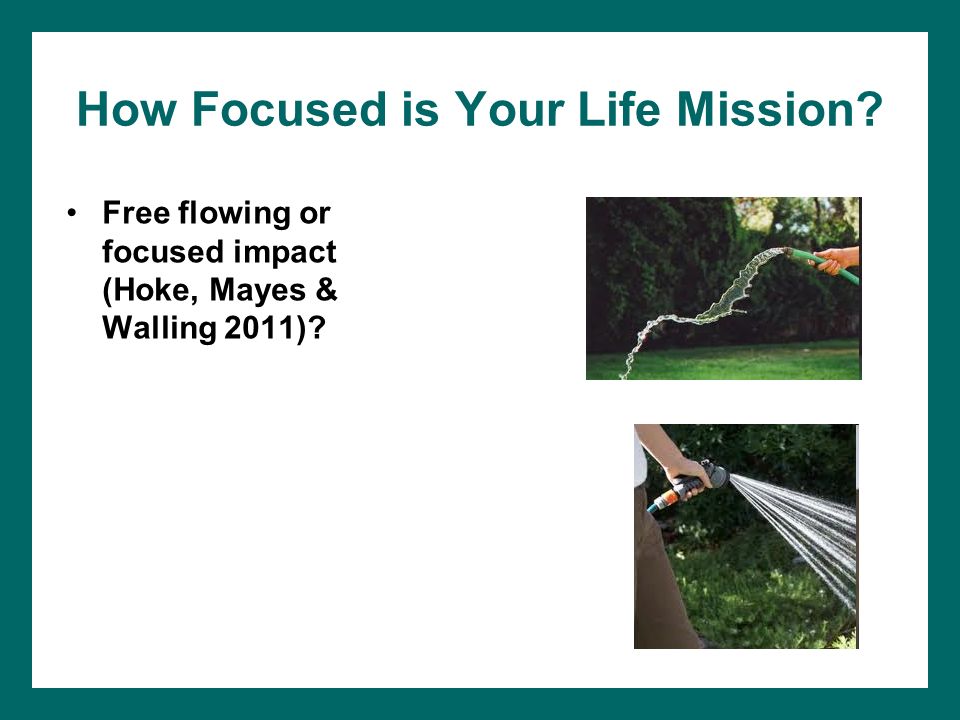 How Focused is Your Life Mission?

• Free flowing or focused impact (Hoke, Mayes & Walling 2011)?